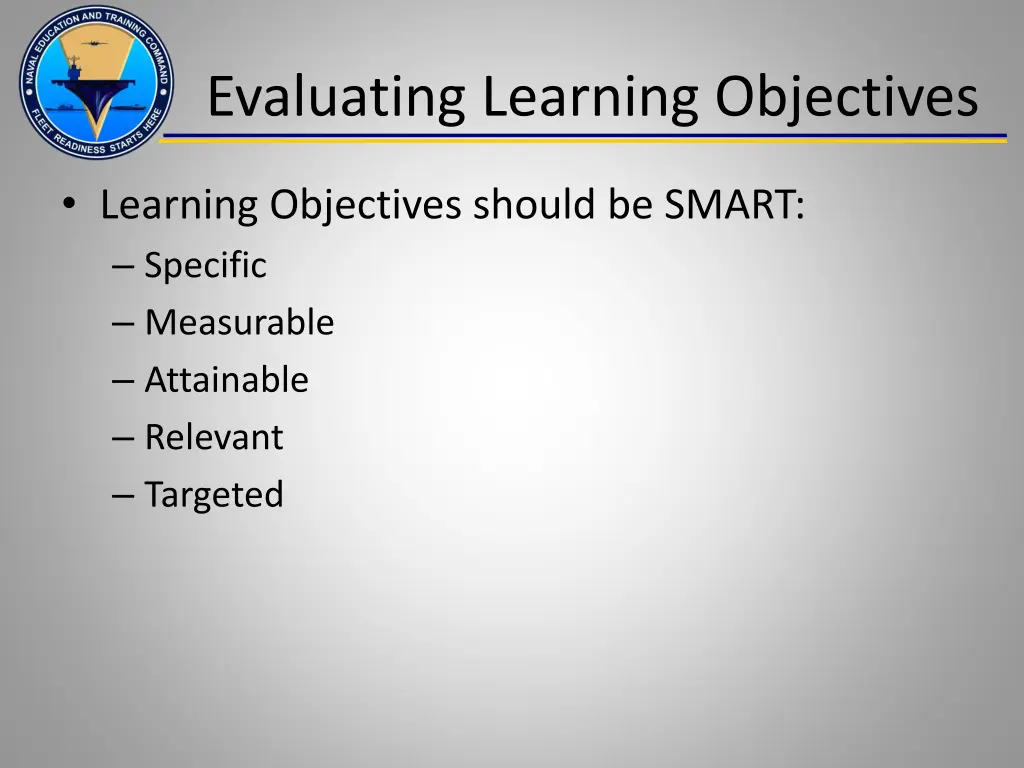 NAVAL EDUCATION AND TRAINING COMMAND
FLEET READINESS STARTS HERE

Evaluating Learning Objectives

• Learning Objectives should be SMART:
– Specific
– Measurable
– Attainable
– Relevant
– Targeted